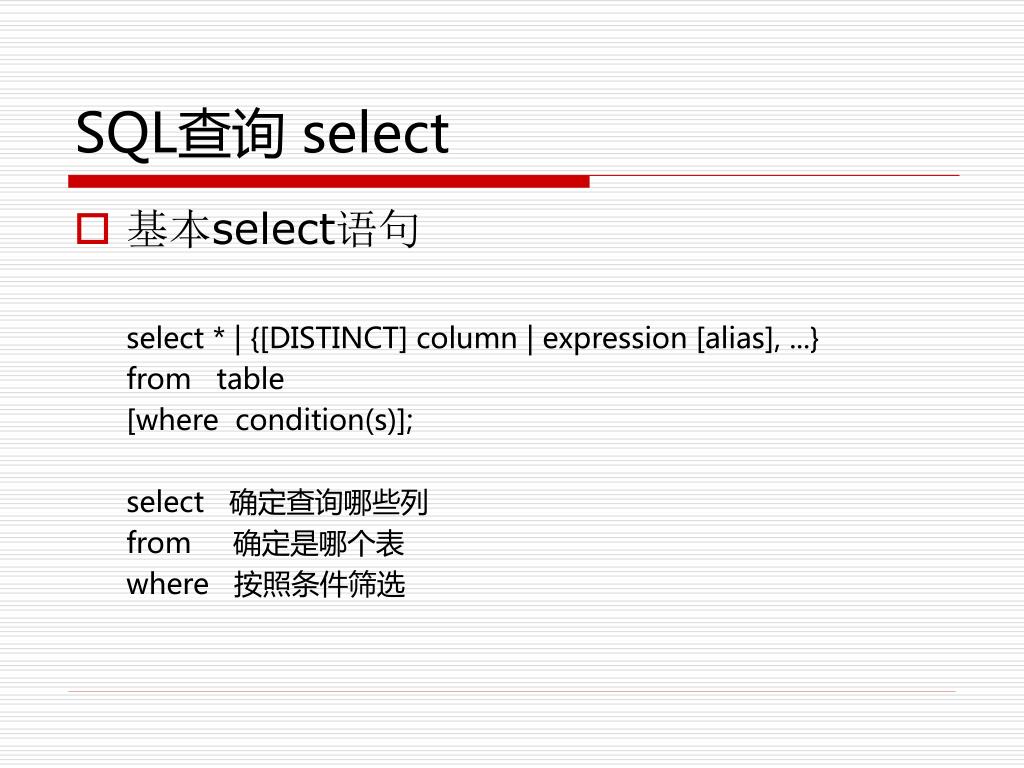 SQL查询 select

基本select语句

select * | {[DISTINCT] column | expression [alias], ...}
from table
[where condition(s)];

select 确定查询哪些列
from 确定是哪个表
where 按照条件筛选